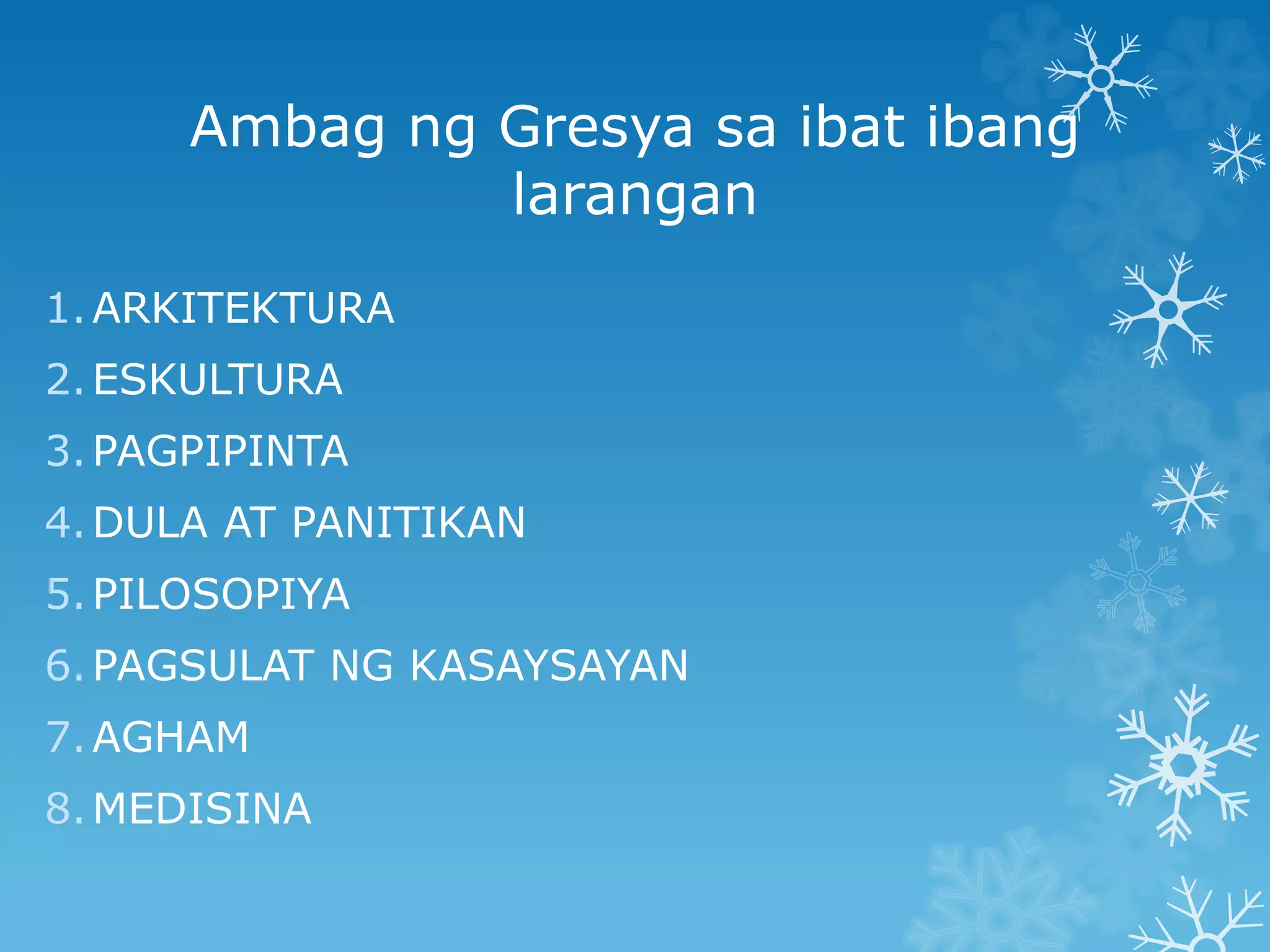 Ambag ng Gresya sa ibat ibang larangan

1. ARKITEKTURA
2. ESKULTURA
3. PAGPIPINTA
4. DULA AT PANITIKAN
5. PILOSOPIYA
6. PAGSULAT NG KASAYSAYAN
7. AGHAM
8. MEDISINA